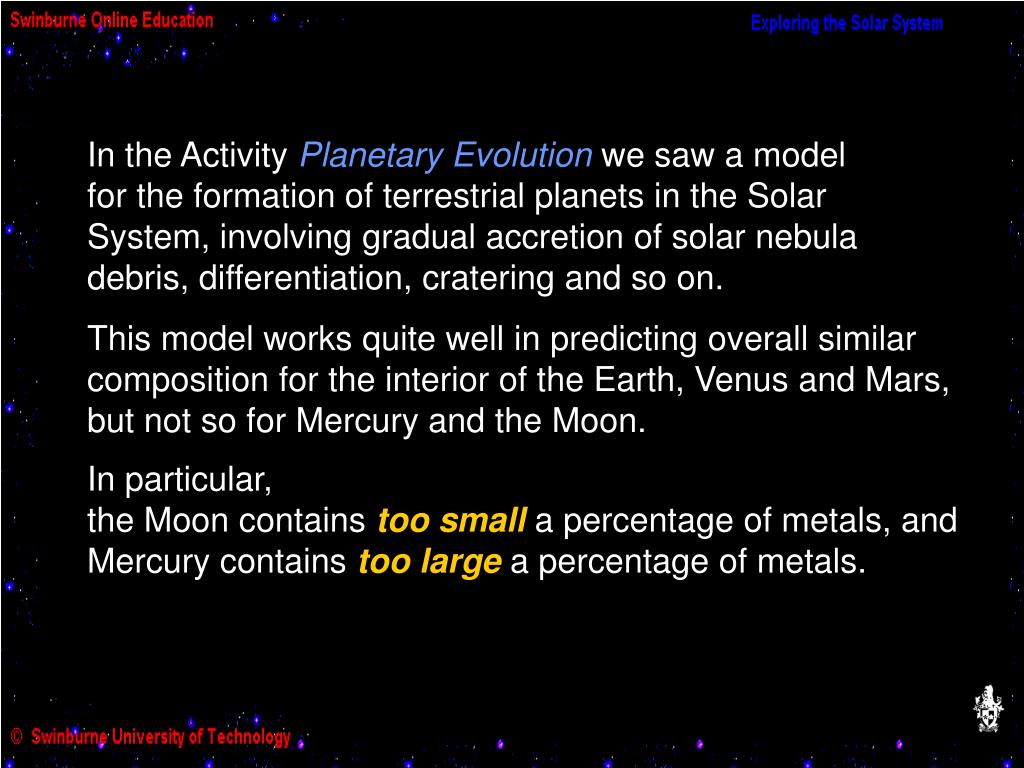 Swinburne Online Education

Exploring the Solar System

In the Activity Planetary Evolution we saw a model for the formation of terrestrial planets in the Solar System, involving gradual accretion of solar nebula debris, differentiation, cratering and so on.

This model works quite well in predicting overall similar composition for the interior of the Earth, Venus and Mars, but not so for Mercury and the Moon.

In particular,
the Moon contains too small a percentage of metals, and Mercury contains too large a percentage of metals.

© Swinburne University of Technology